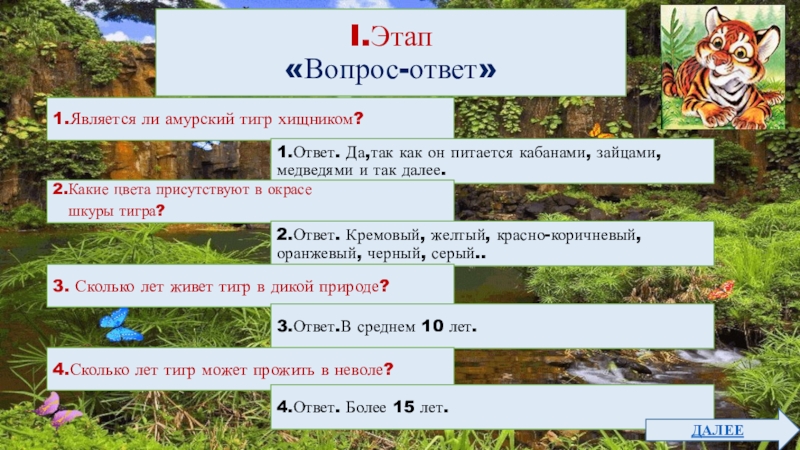 I.Этап
«Вопрос-ответ»

1.Является ли амурский тигр хищником?

1.Ответ. Да,так как он питается кабанами, зайцами, медведями и так далее.

2.Какие цвета присутствуют в окрасе шкуры тигра?

2.Ответ. Кремовый, желтый, красно-коричневый, оранжевый, черный, серый..

3. Сколько лет живет тигр в дикой природе?

3.Ответ.В среднем 10 лет.

4.Сколько лет тигр может прожить в неволе?

4.Ответ. Более 15 лет.

ДАЛЕЕ